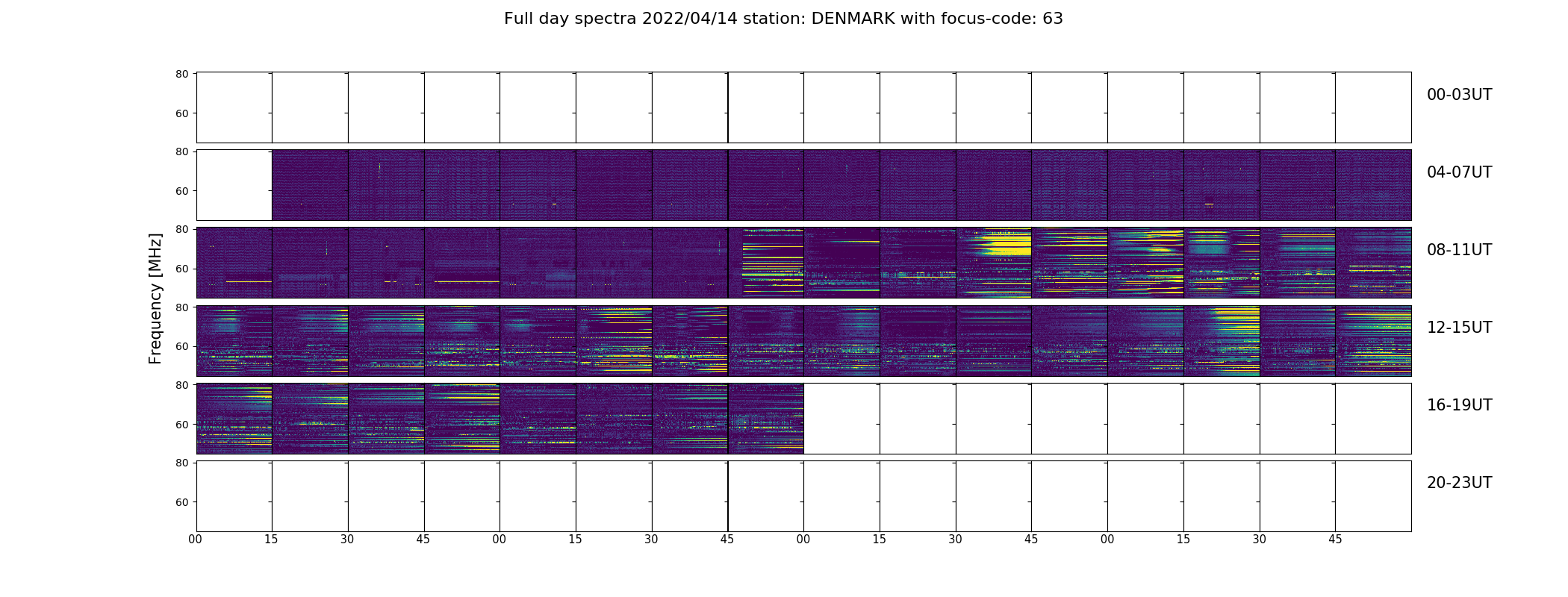 Full day spectra 2022/04/14 station: DENMARK with focus-code: 63

Frequency [MHz]

80
60
00-03UT

80
60
04-07UT

80
60
08-11UT

80
60
12-15UT

80
60
16-19UT

80
60
20-23UT

00 15 30 45 00 15 30 45 00 15 30 45 00 15 30 45